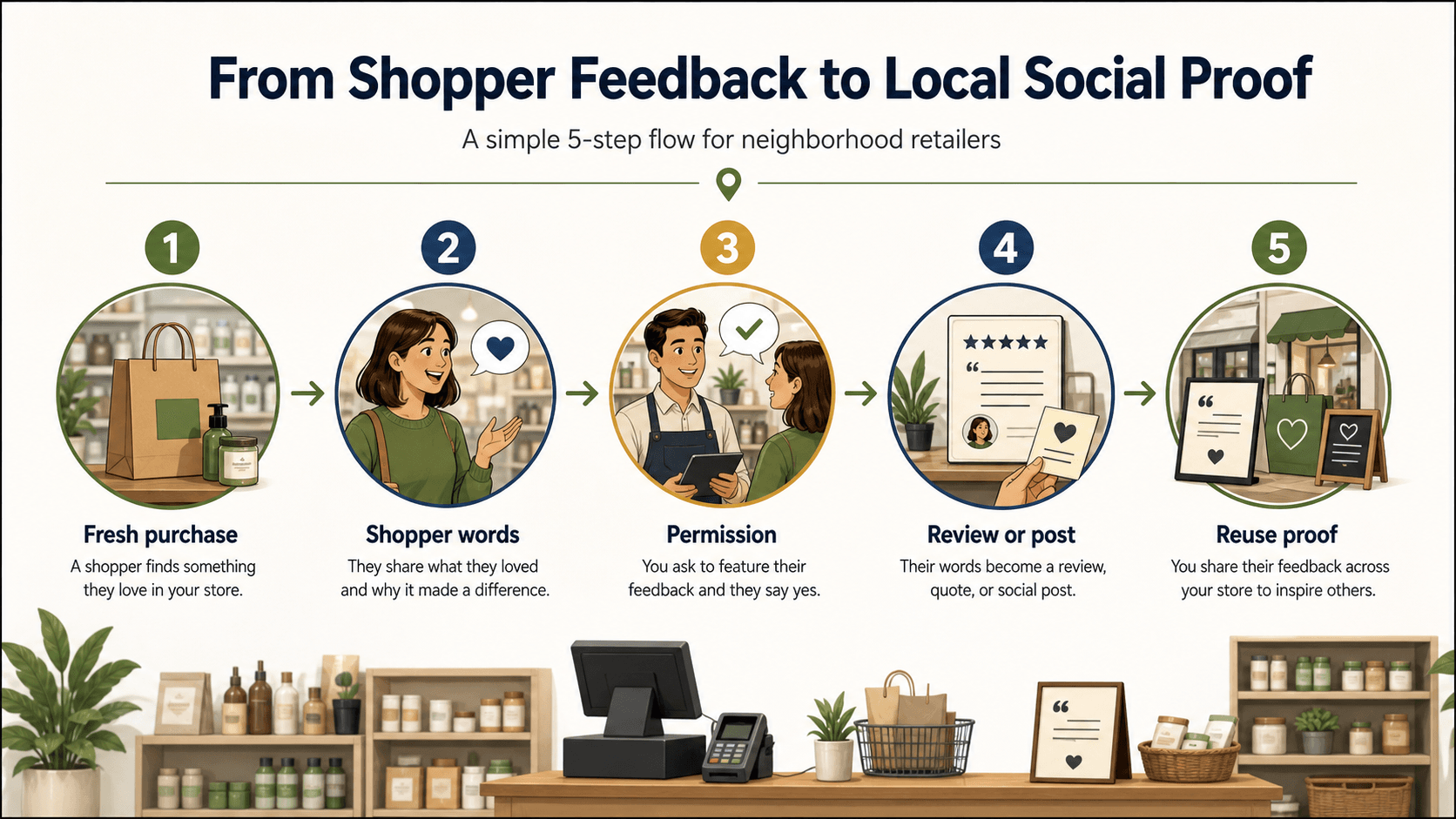 From Shopper Feedback to Local Social Proof

A simple 5-step flow for neighborhood retailers

1

Fresh purchase

A shopper finds something they love in your store.

2

Shopper words

They share what they loved and why it made a difference.

3

Permission

You ask to feature their feedback and they say yes.

4

Review or post

Their words become a review, quote, or social post.

5

Reuse proof

You share their feedback across your store to inspire others.